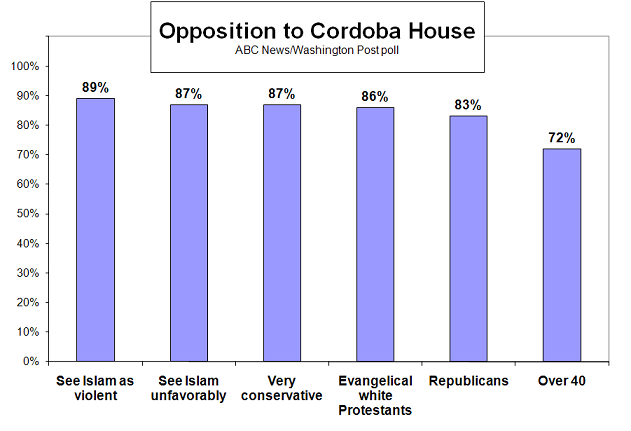 Opposition to Cordoba House
ABC News/Washington Post poll

100%
90%
80%
70%
60%
50%
40%
30%
20%
10%
0%

89%
87%
87%
86%
83%
72%

See Islam as violent
See Islam unfavorably
Very conservative
Evangelical white Protestants
Republicans
Over 40